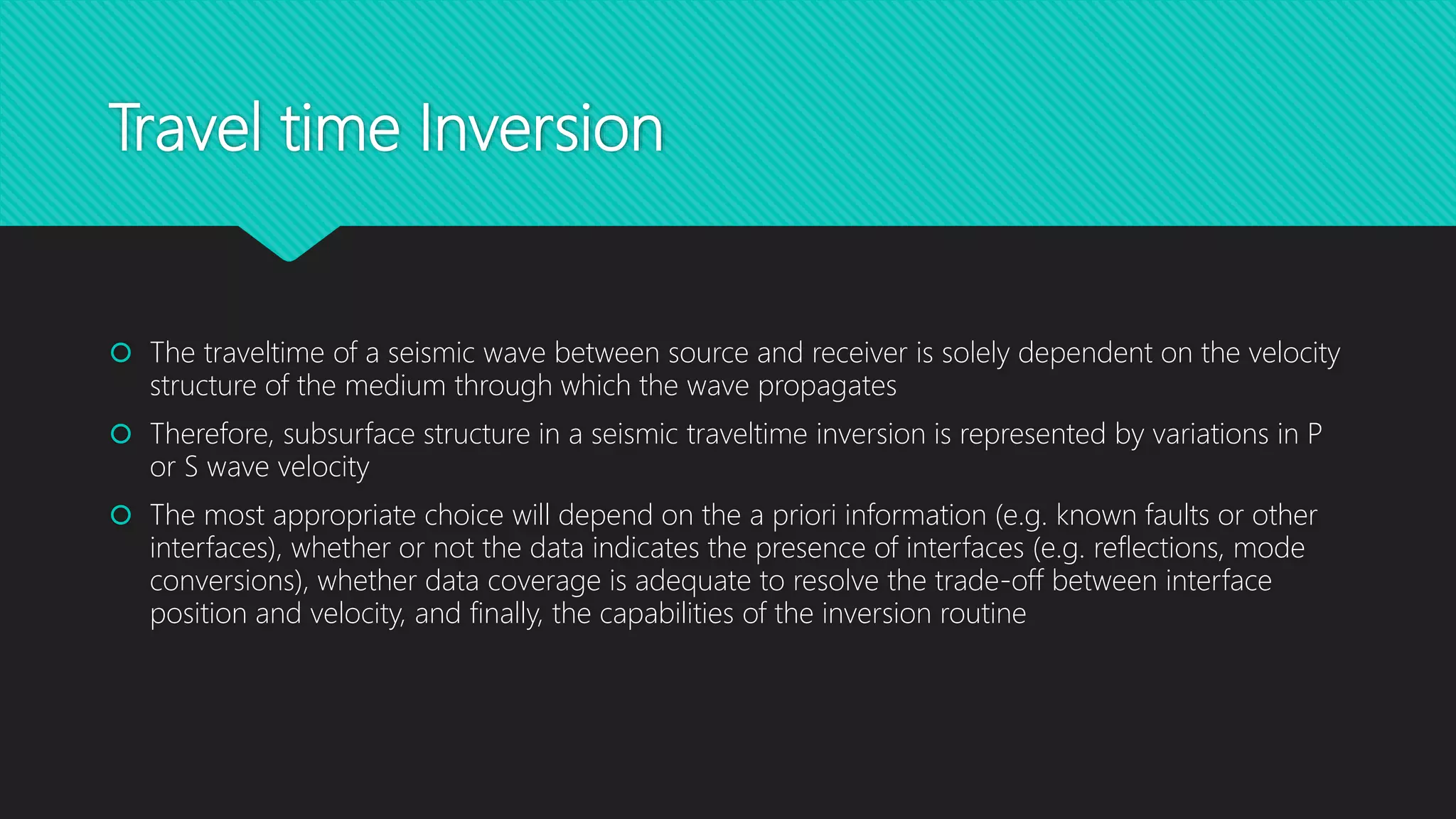 Travel time Inversion

The traveltime of a seismic wave between source and receiver is solely dependent on the velocity structure of the medium through which the wave propagates

Therefore, subsurface structure in a seismic traveltime inversion is represented by variations in P or S wave velocity

The most appropriate choice will depend on the a priori information (e.g. known faults or other interfaces), whether or not the data indicates the presence of interfaces (e.g. reflections, mode conversions), whether data coverage is adequate to resolve the trade-off between interface position and velocity, and finally, the capabilities of the inversion routine